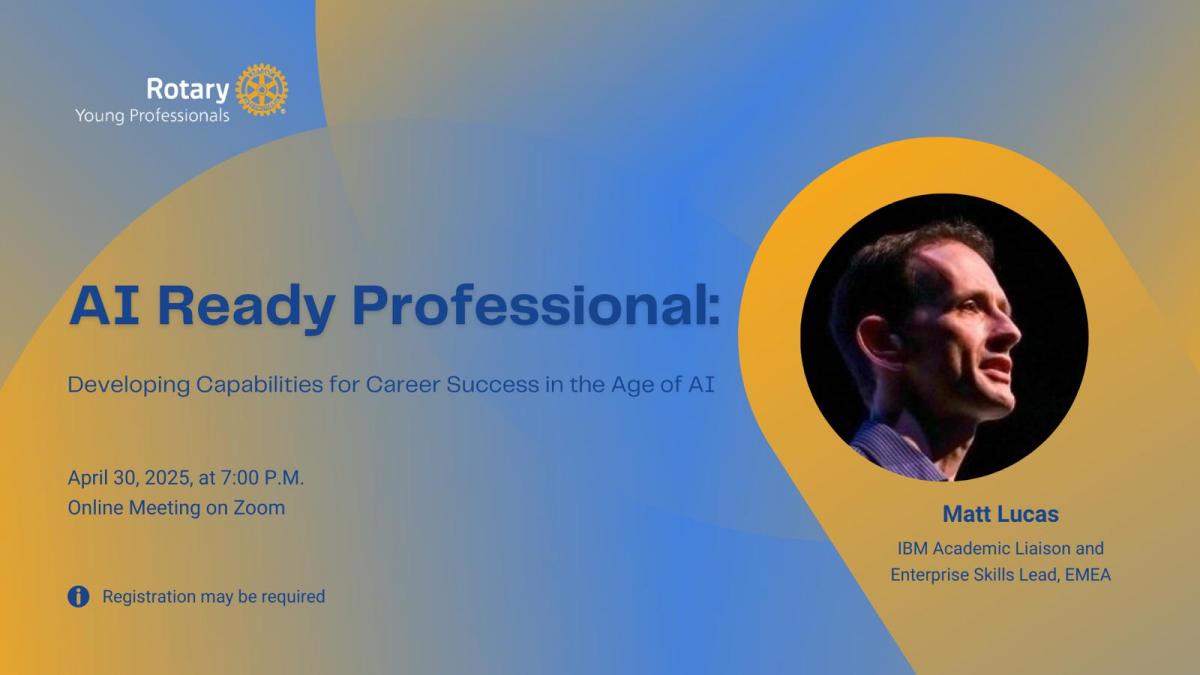 Rotary
Young Professionals

AI Ready Professional:

Developing Capabilities for Career Success in the Age of AI

April 30, 2025, at 7:00 P.M.
Online Meeting on Zoom

Registration may be required

Matt Lucas
IBM Academic Liaison and Enterprise Skills Lead, EMEA